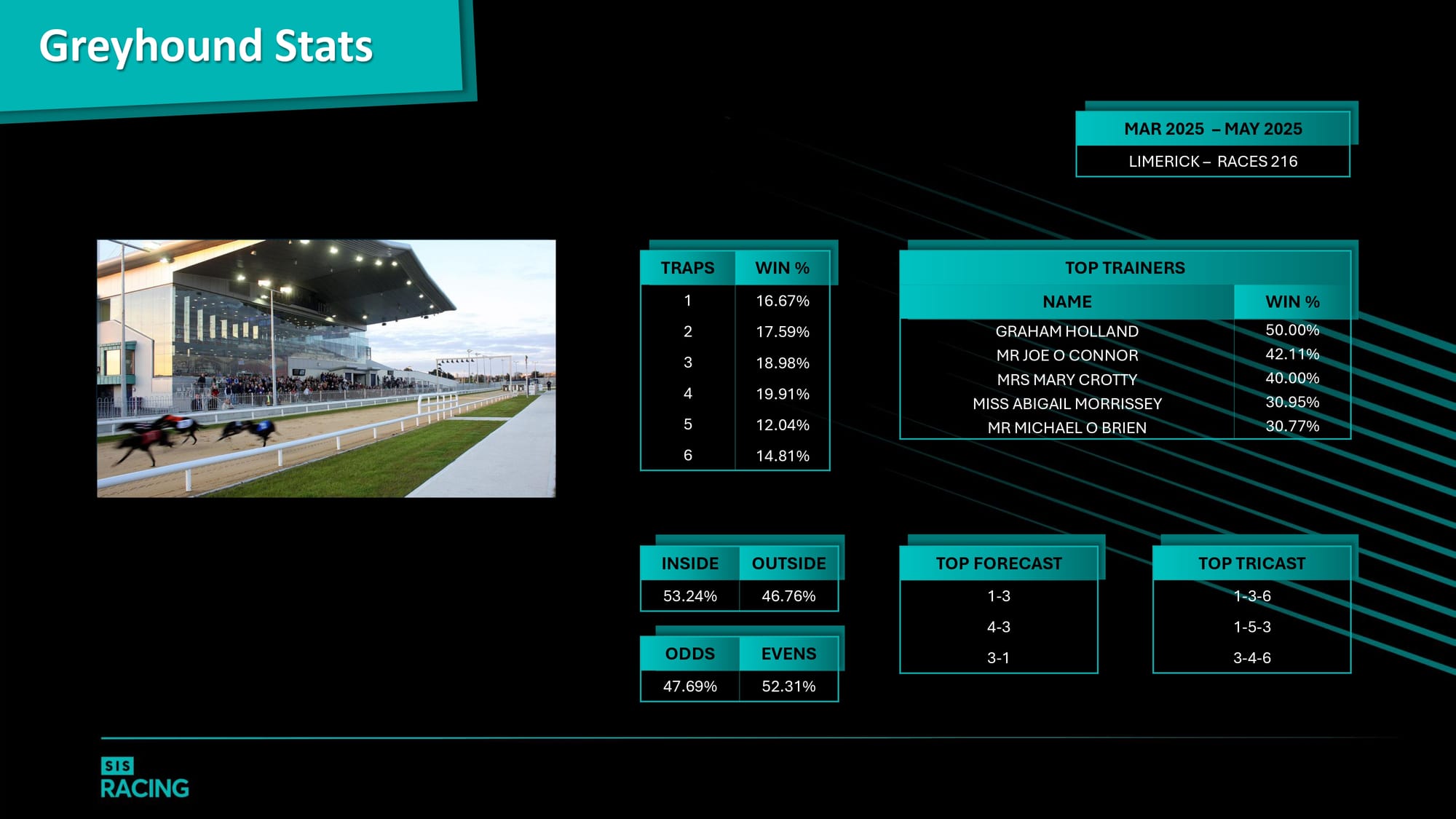 Greyhound Stats

MAR 2025 – MAY 2025
LIMERICK – RACES 216

| TRAPS | WIN % |
|---|---|
| 1 | 16.67% |
| 2 | 17.59% |
| 3 | 18.98% |
| 4 | 19.91% |
| 5 | 12.04% |
| 6 | 14.81% |

TOP TRAINERS

| NAME | WIN % |
|---|---|
| GRAHAM HOLLAND | 50.00% |
| MR JOE O CONNOR | 42.11% |
| MRS MARY CROTTY | 40.00% |
| MISS ABIGAIL MORRISSEY | 30.95% |
| MR MICHAEL O BRIEN | 30.77% |

| INSIDE | OUTSIDE |
|---|---|
| 53.24% | 46.76% |

| ODDS | EVENS |
|---|---|
| 47.69% | 52.31% |

| TOP FORECAST |
|---|
| 1-3 |
| 4-3 |
| 3-1 |

| TOP TRICAST |
|---|
| 1-3-6 |
| 1-5-3 |
| 3-4-6 |

SIS
RACING